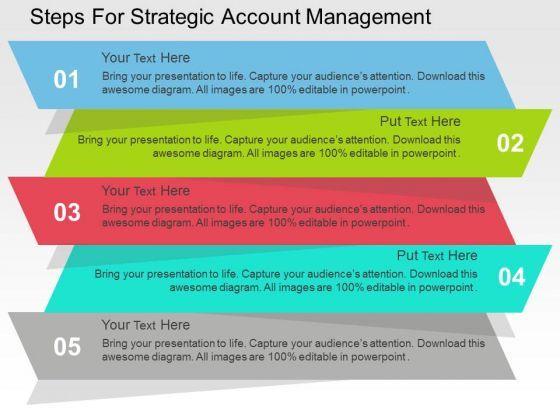 Steps For Strategic Account Management

01

Your Text Here

Bring your presentation to life. Capture your audience's attention. Download this awesome diagram. All images are 100% editable in powerpoint .

Put Text Here

Bring your presentation to life. Capture your audience's attention. Download this awesome diagram. All images are 100% editable in powerpoint .

02

03

Your Text Here

Bring your presentation to life. Capture your audience's attention. Download this awesome diagram. All images are 100% editable in powerpoint .

Put Text Here

Bring your presentation to life. Capture your audience's attention. Download this awesome diagram. All images are 100% editable in powerpoint .

04

05

Your Text Here

Bring your presentation to life. Capture your audience's attention. Download this awesome diagram. All images are 100% editable in powerpoint .